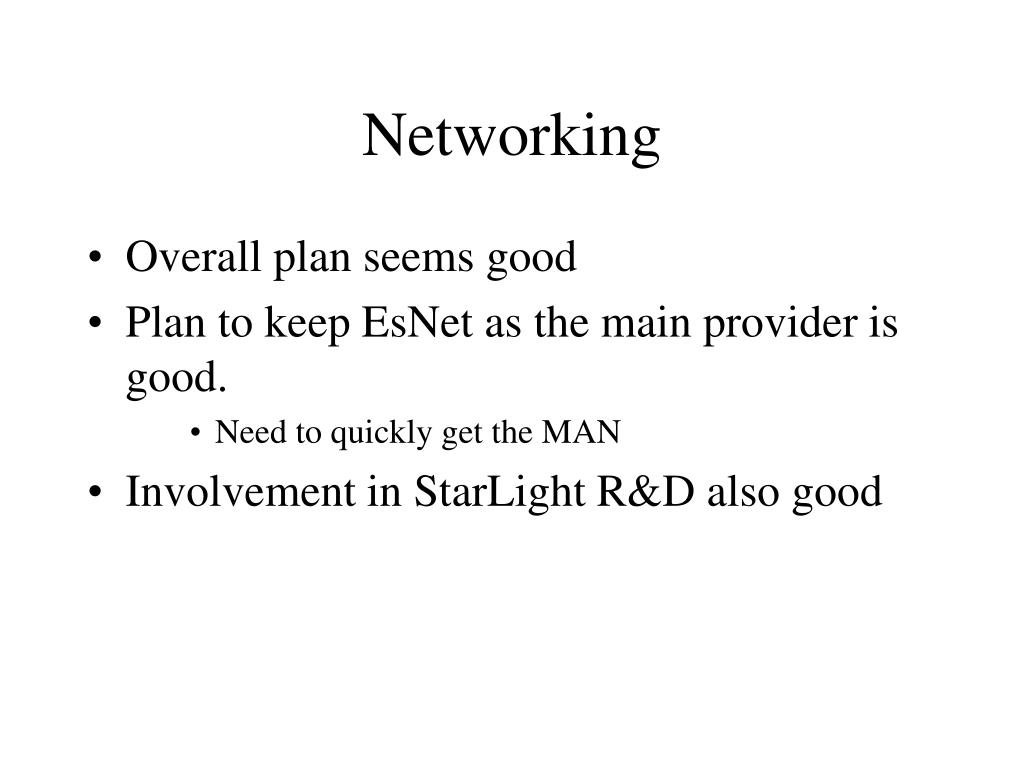 Networking

• Overall plan seems good
• Plan to keep EsNet as the main provider is good.
  • Need to quickly get the MAN
• Involvement in StarLight R&D also good